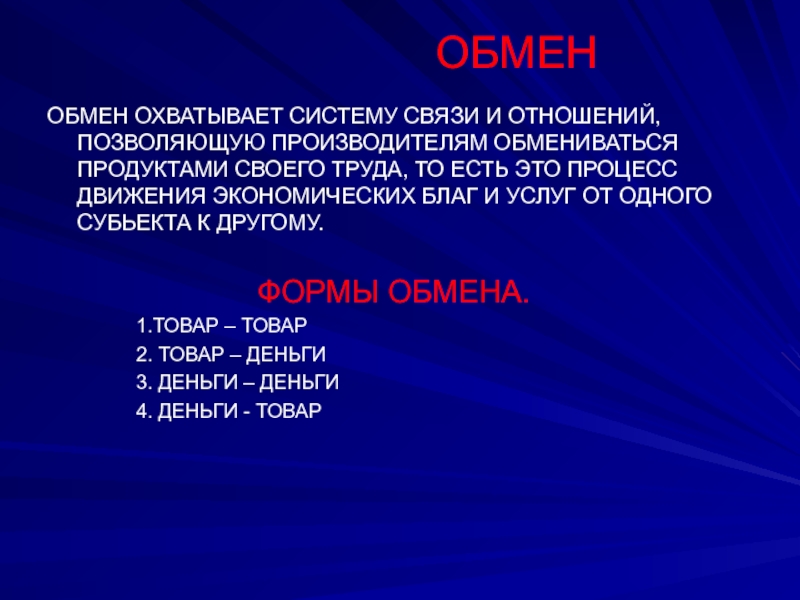 ОБМЕН

ОБМЕН ОХВАТЫВАЕТ СИСТЕМУ СВЯЗИ И ОТНОШЕНИЙ, ПОЗВОЛЯЮЩУЮ ПРОИЗВОДИТЕЛЯМ ОБМЕНИВАТЬСЯ ПРОДУКТАМИ СВОЕГО ТРУДА, ТО ЕСТЬ ЭТО ПРОЦЕСС ДВИЖЕНИЯ ЭКОНОМИЧЕСКИХ БЛАГ И УСЛУГ ОТ ОДНОГО СУБЬЕКТА К ДРУГОМУ.

ФОРМЫ ОБМЕНА.

1.ТОВАР – ТОВАР

2. ТОВАР – ДЕНЬГИ

3. ДЕНЬГИ – ДЕНЬГИ

4. ДЕНЬГИ - ТОВАР